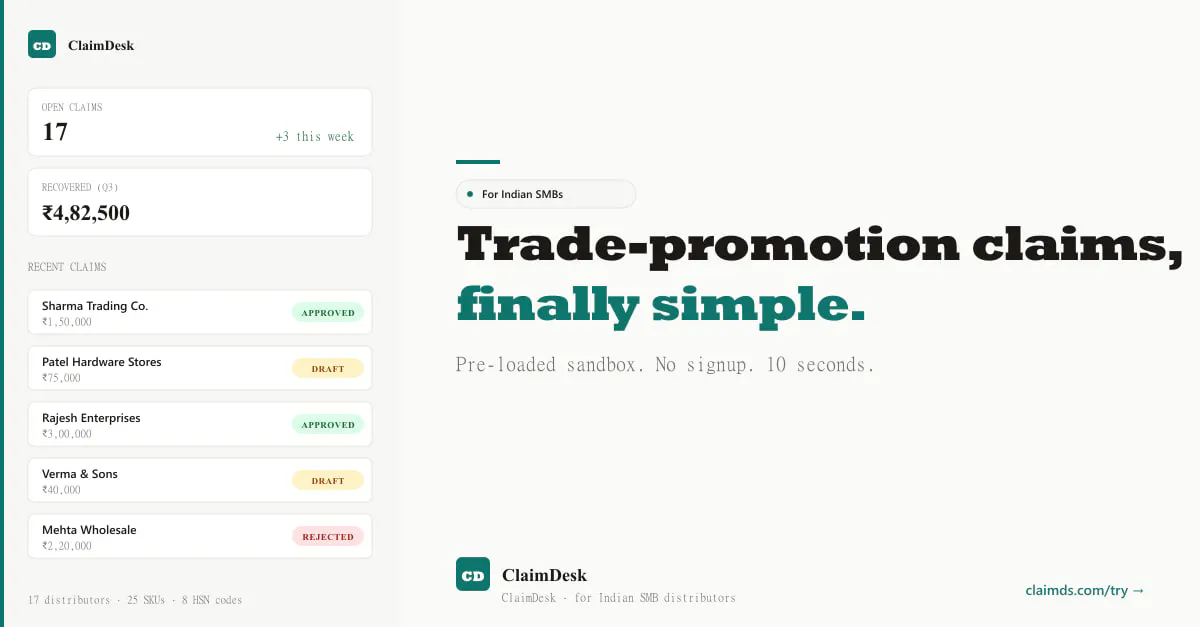 CD ClaimDesk

OPEN CLAIMS
17
+3 this week

RECOVERED (Q3)
₹4,82,500

RECENT CLAIMS

Sharma Trading Co.
₹1,50,000
APPROVED

Patel Hardware Stores
₹75,000
DRAFT

Rajesh Enterprises
₹3,00,000
APPROVED

Verma & Sons
₹40,000
DRAFT

Mehta Wholesale
₹2,20,000
REJECTED

17 distributors · 25 SKUs · 8 HSN codes

For Indian SMBs

Trade-promotion claims, finally simple.

Pre-loaded sandbox. No signup. 10 seconds.

CD ClaimDesk
ClaimDesk · for Indian SMB distributors

claimds.com/try →